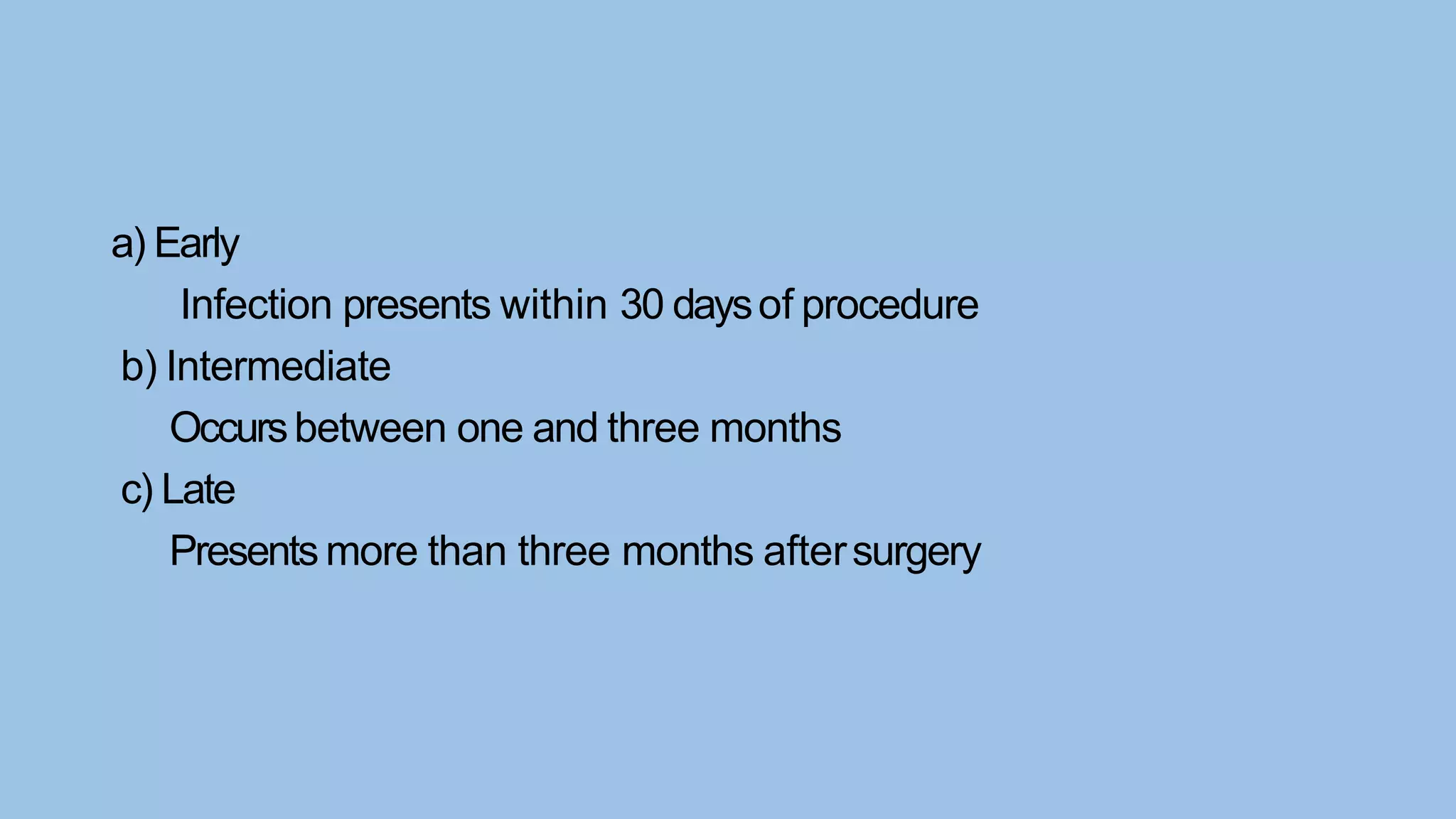 a) Early

Infection presents within 30 days of procedure

b) Intermediate

Occurs between one and three months

c) Late

Presents more than three months after surgery